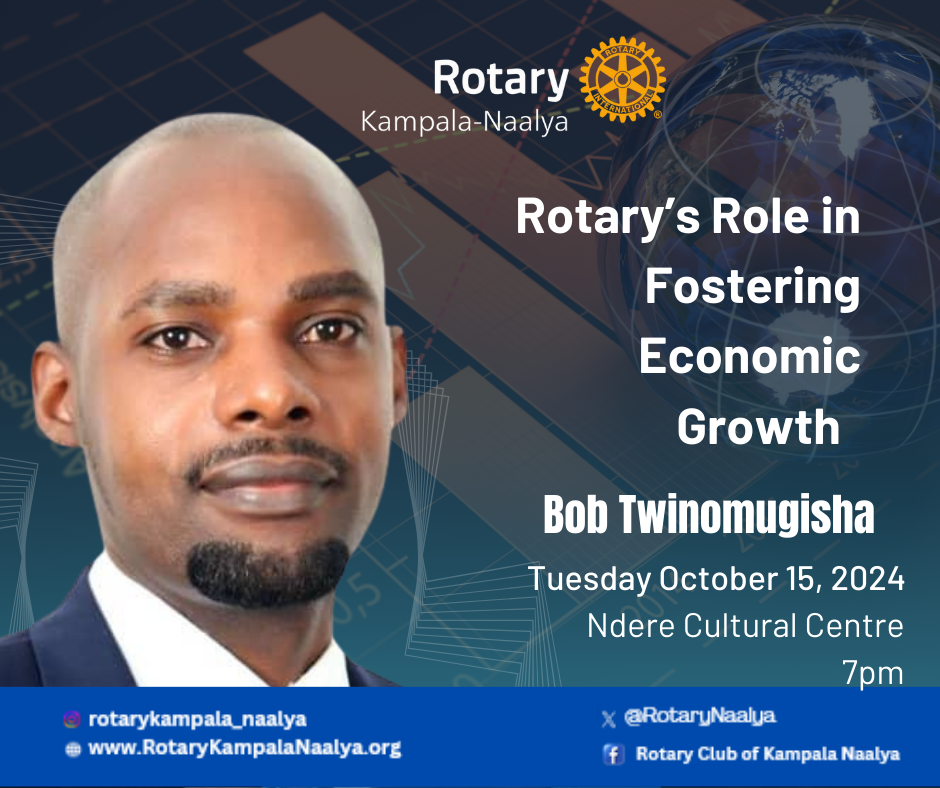 Rotary
Kampala-Naalya

ROTARY INTERNATIONAL

Rotary's Role in Fostering Economic Growth

Bob Twinomugisha

Tuesday October 15, 2024
Ndere Cultural Centre
7pm

rotarykampala_naalya
www.RotaryKampalaNaalya.org

@RotaryNaalya
Rotary Club of Kampala Naalya